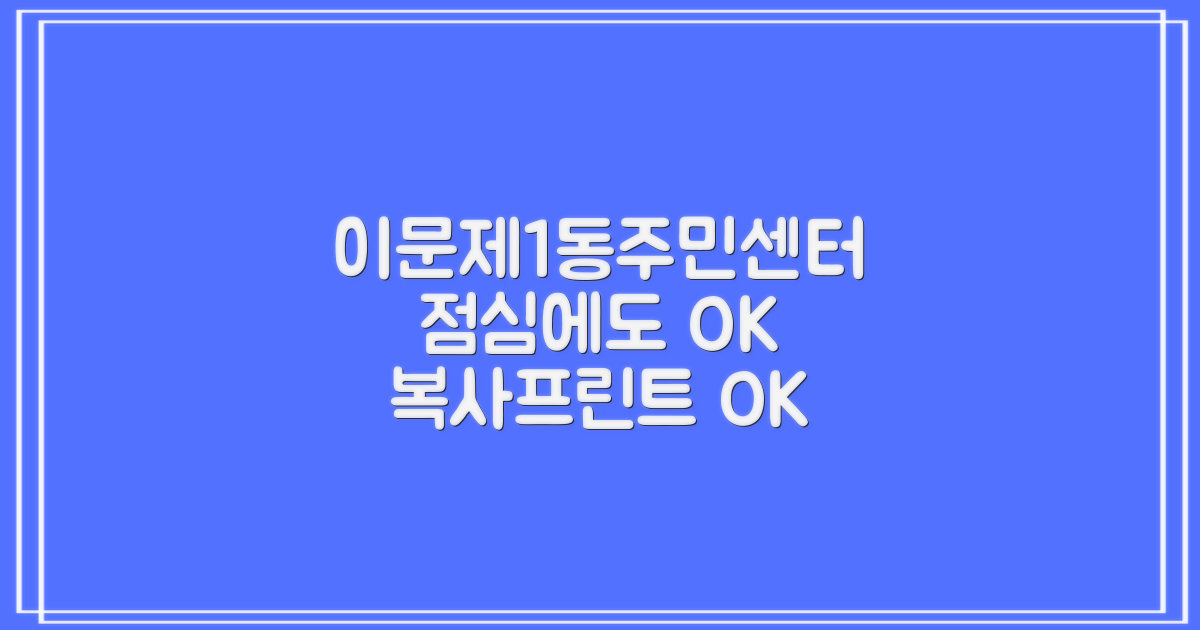 이문제1동주민센터
점심에도 OK
복사프린트 OK